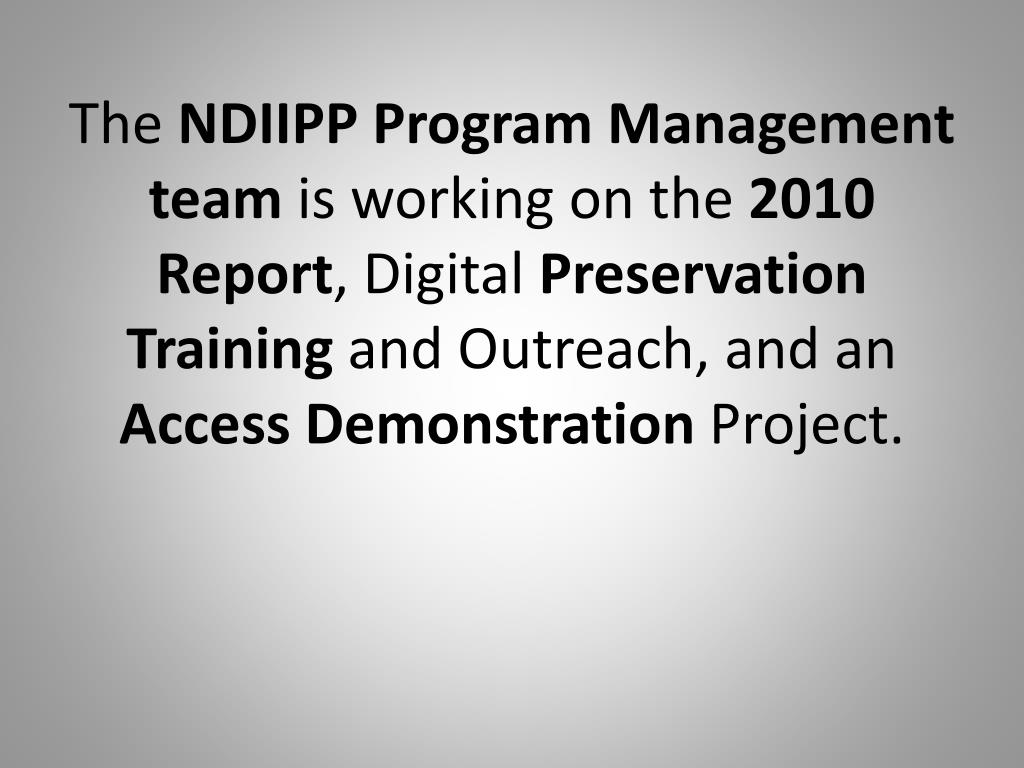 The NDIIPP Program Management team is working on the 2010 Report, Digital Preservation Training and Outreach, and an Access Demonstration Project.